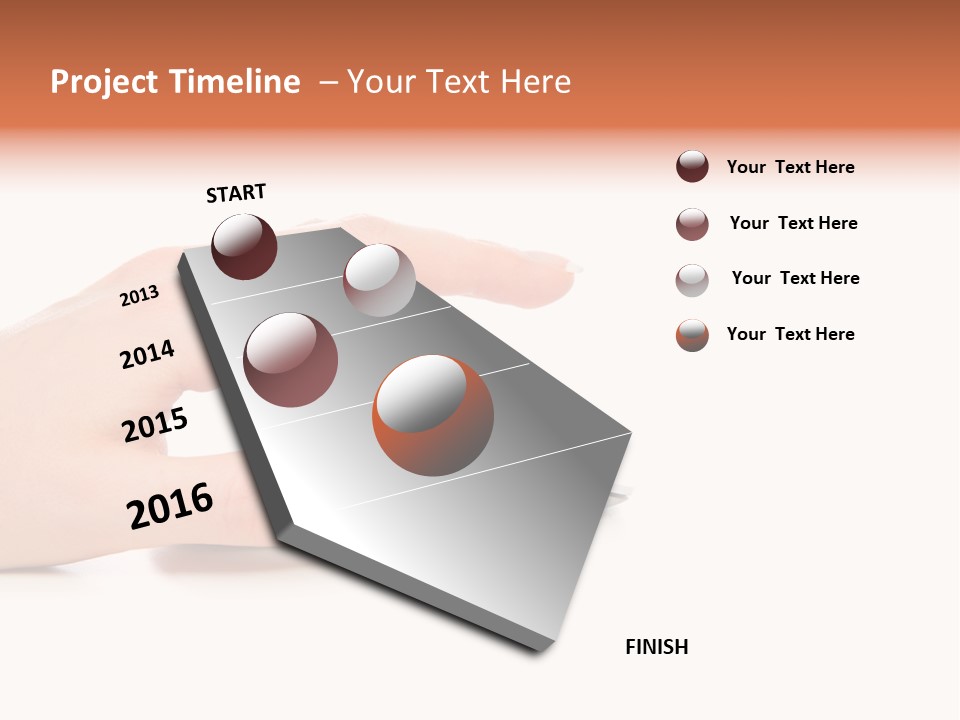 Project Timeline – Your Text Here

START

2013

2014

2015

2016

FINISH

Your Text Here

Your Text Here

Your Text Here

Your Text Here